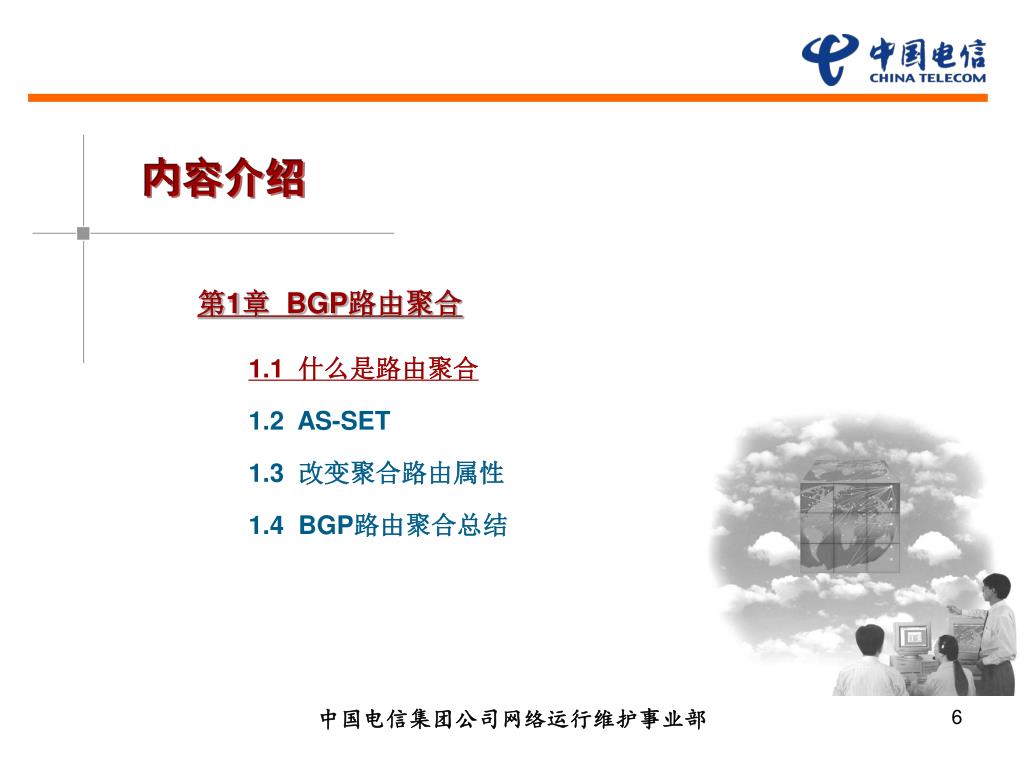 中国电信
CHINA TELECOM

内容介绍

第1章 BGP路由聚合

1.1 什么是路由聚合

1.2 AS-SET

1.3 改变聚合路由属性

1.4 BGP路由聚合总结

中国电信集团公司网络运行维护事业部

6